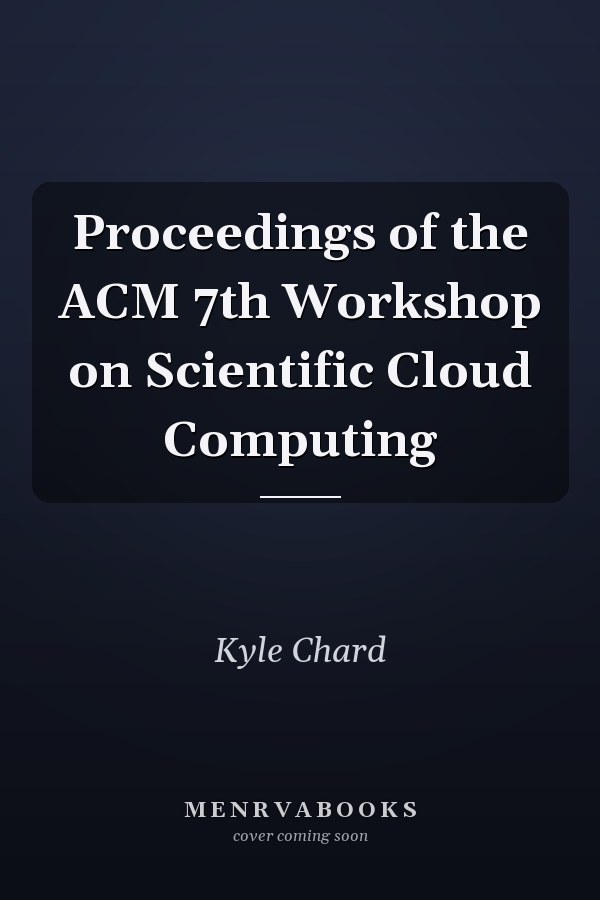 Proceedings of the ACM 7th Workshop on Scientific Cloud Computing

Kyle Chard

MENRVABOOKS
cover coming soon